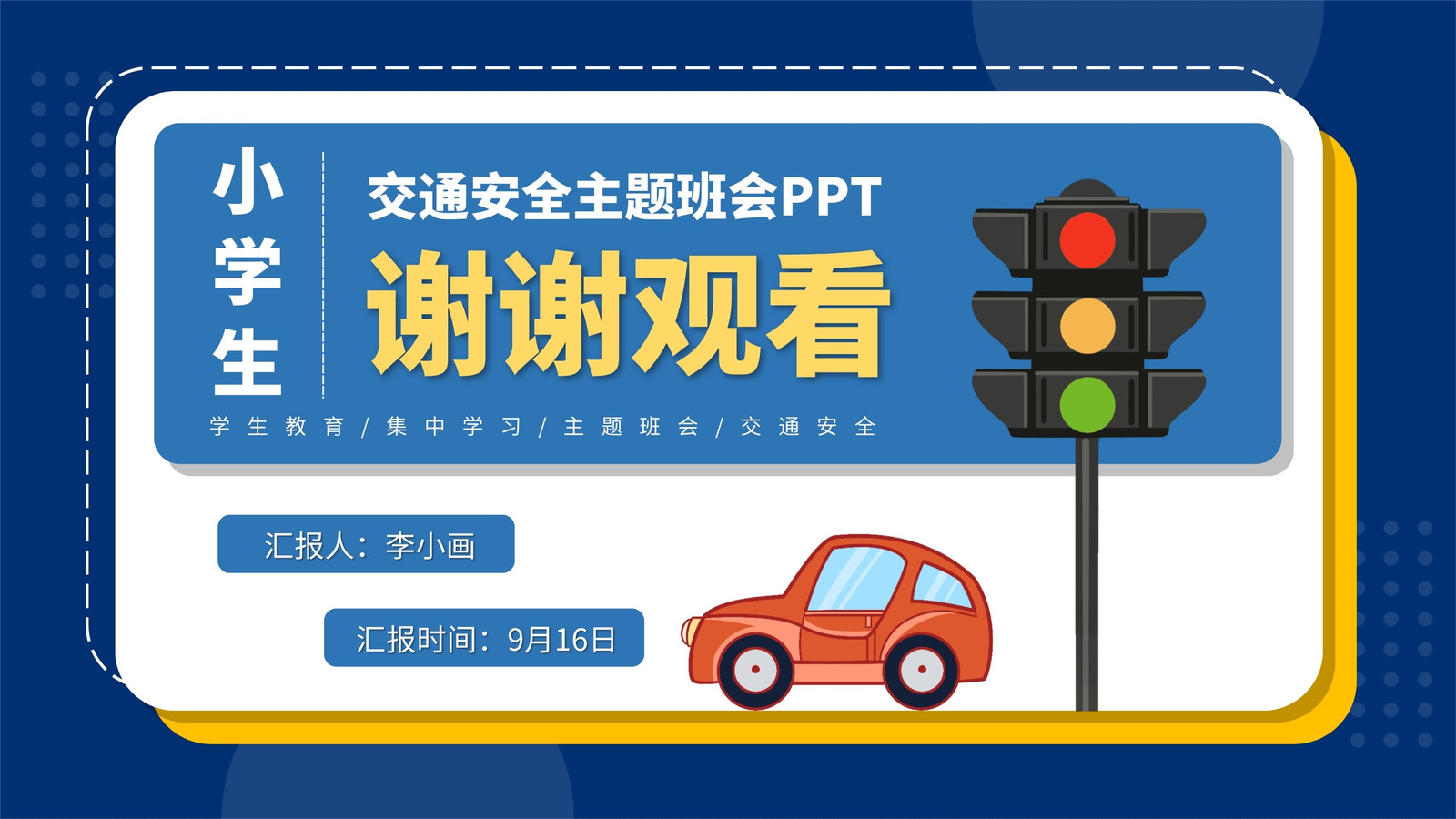 小学生

交通安全主题班会PPT

谢谢观看

学生教育/集中学习/主题班会/交通安全

汇报人：李小画

汇报时间：9月16日